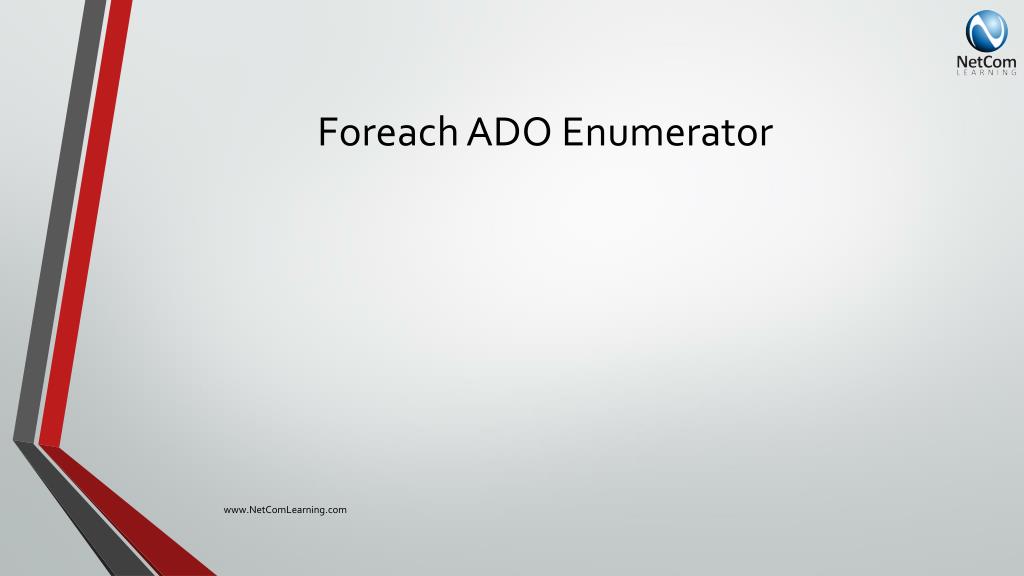 NetCom
LEARNING

Foreach ADO Enumerator

www.NetComLearning.com